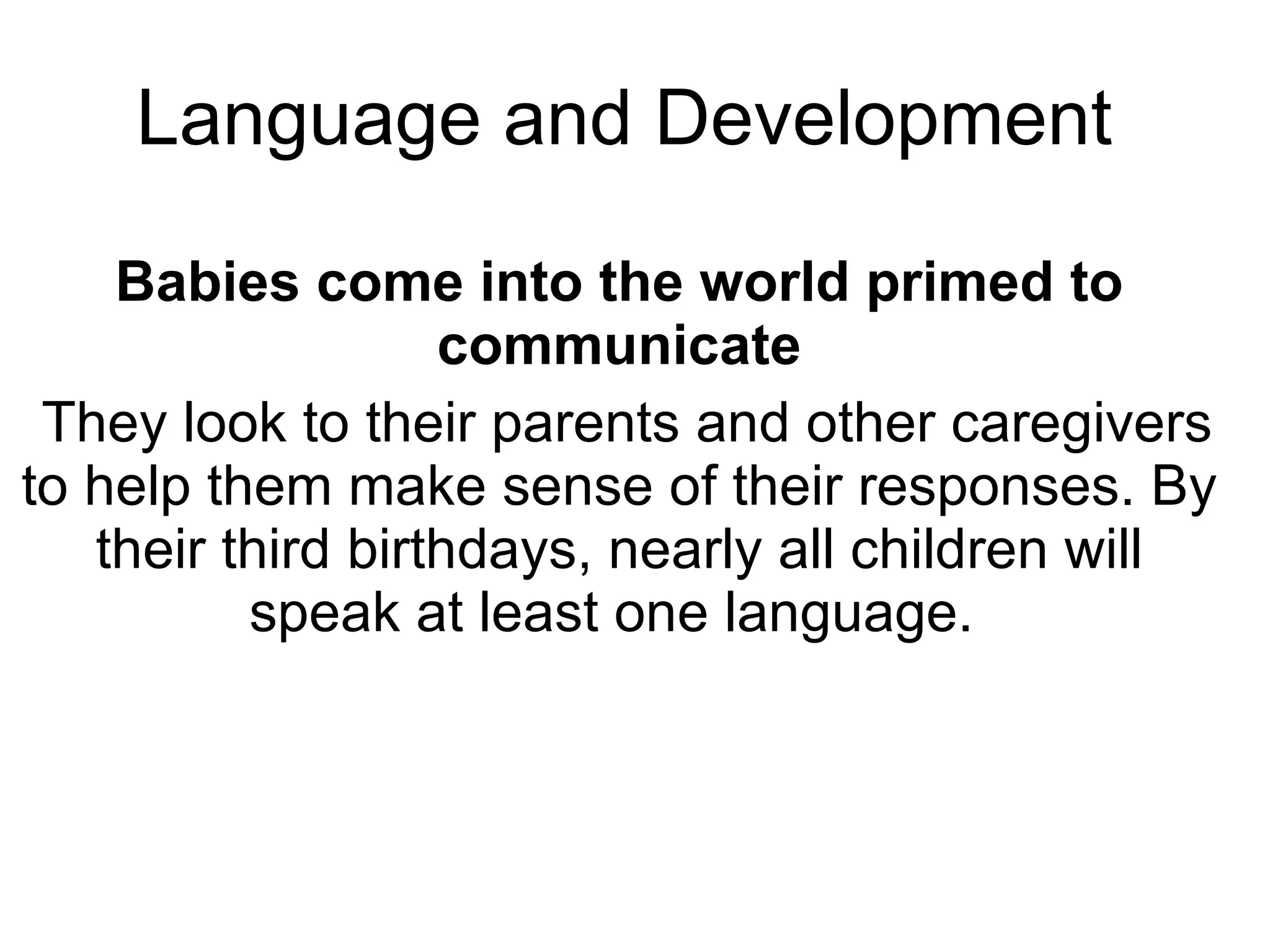 Language and Development

Babies come into the world primed to communicate

They look to their parents and other caregivers to help them make sense of their responses. By their third birthdays, nearly all children will speak at least one language.